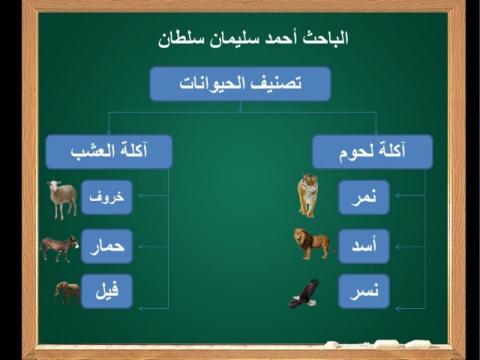 الباحث أحمد سليمان سلطان

تصنيف الحيوانات

آكلة لحوم

نمر

أسد

نسر

آكلة العشب

خروف

حمار

فيل